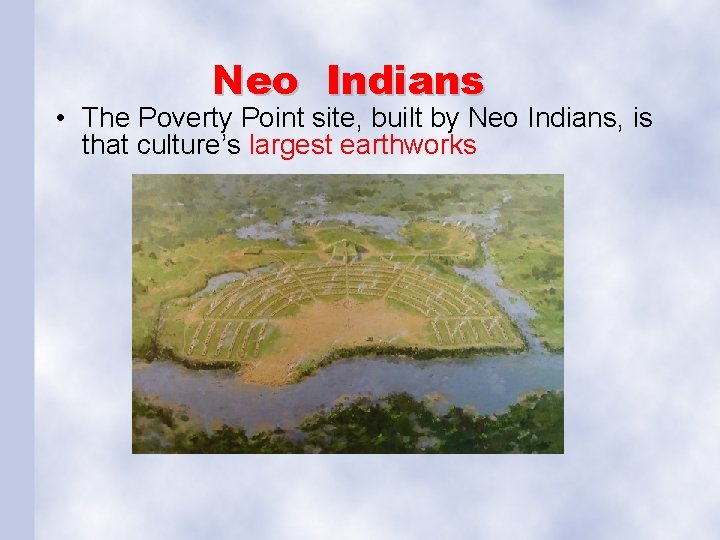 Neo Indians

• The Poverty Point site, built by Neo Indians, is that culture's largest earthworks